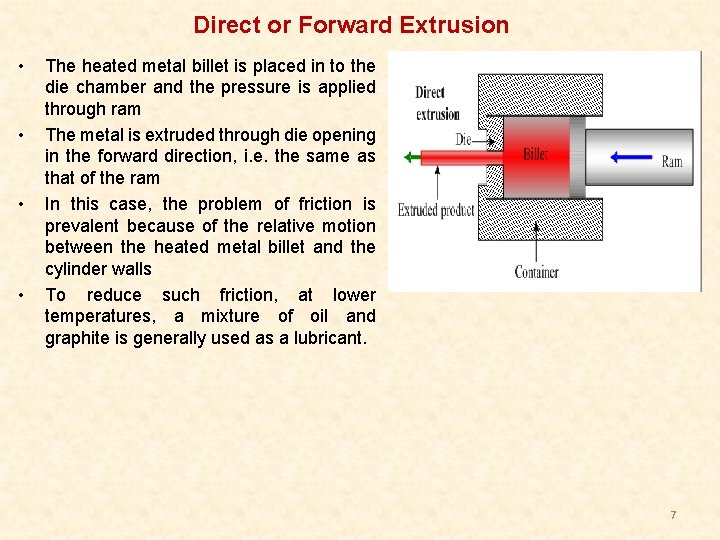 Direct or Forward Extrusion

• The heated metal billet is placed in to the die chamber and the pressure is applied through ram

• The metal is extruded through die opening in the forward direction, i.e. the same as that of the ram

• In this case, the problem of friction is prevalent because of the relative motion between the heated metal billet and the cylinder walls

• To reduce such friction, at lower temperatures, a mixture of oil and graphite is generally used as a lubricant.

Direct extrusion

Die

Billet

Ram

Extruded product

Container

7